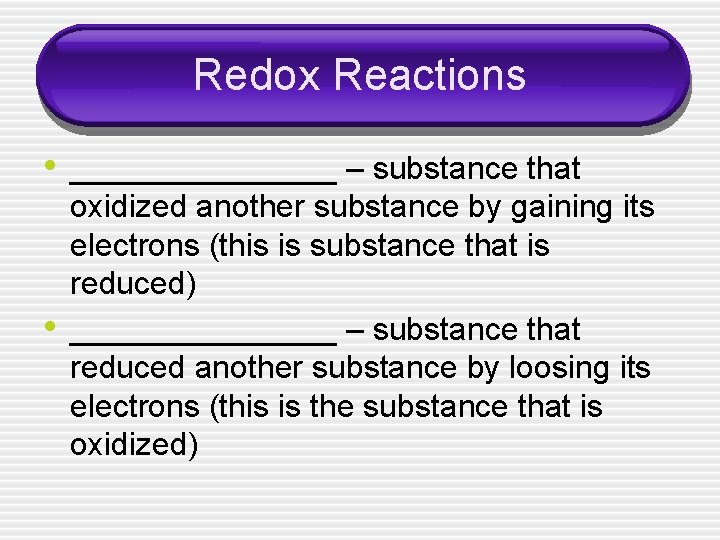 Redox Reactions

• ________________ – substance that oxidized another substance by gaining its electrons (this is substance that is reduced)

• ________________ – substance that reduced another substance by loosing its electrons (this is the substance that is oxidized)